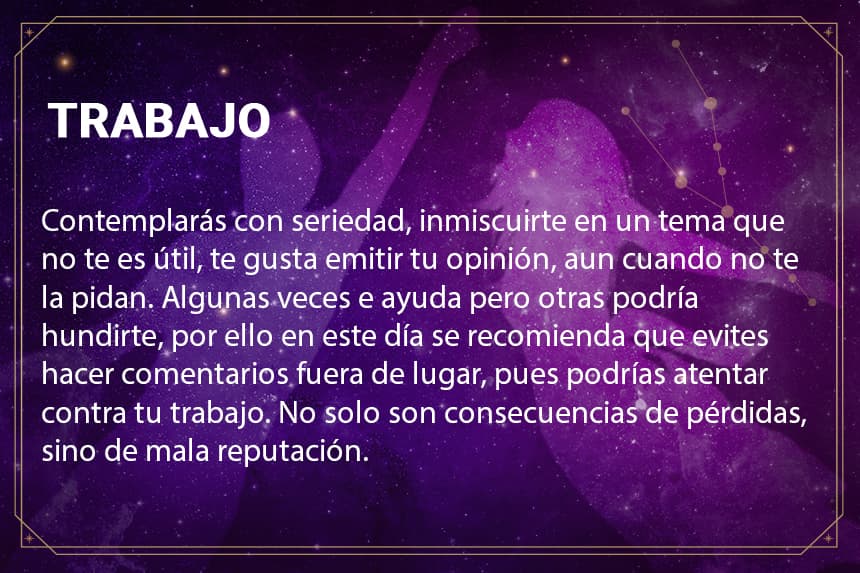 TRABAJO

Contemplarás con seriedad, inmiscuirte en un tema que no te es útil, te gusta emitir tu opinión, aun cuando no te la pidan. Algunas veces e ayuda pero otras podría hundirte, por ello en este día se recomienda que evites hacer comentarios fuera de lugar, pues podrías atentar contra tu trabajo. No solo son consecuencias de pérdidas, sino de mala reputación.